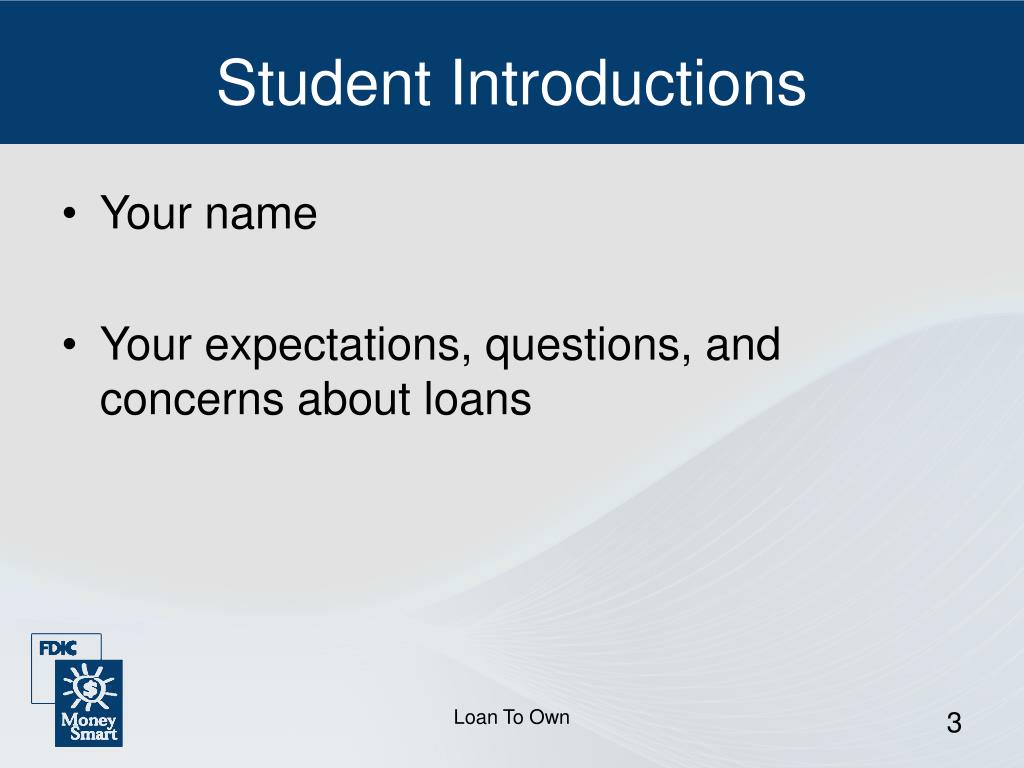 Student Introductions

• Your name

• Your expectations, questions, and concerns about loans

FDIC

Money Smart

Loan To Own

3